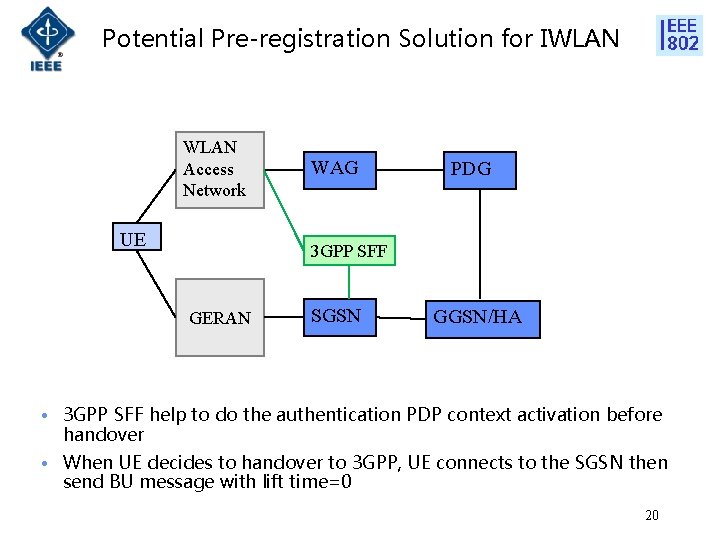 IEEE

Potential Pre-registration Solution for IWLAN

IEEE 802

WLAN Access Network

WAG

PDG

UE

3GPP SFF

GERAN

SGSN

GGSN/HA

• 3GPP SFF help to do the authentication PDP context activation before handover

• When UE decides to handover to 3GPP, UE connects to the SGSN then send BU message with lift time=0

20